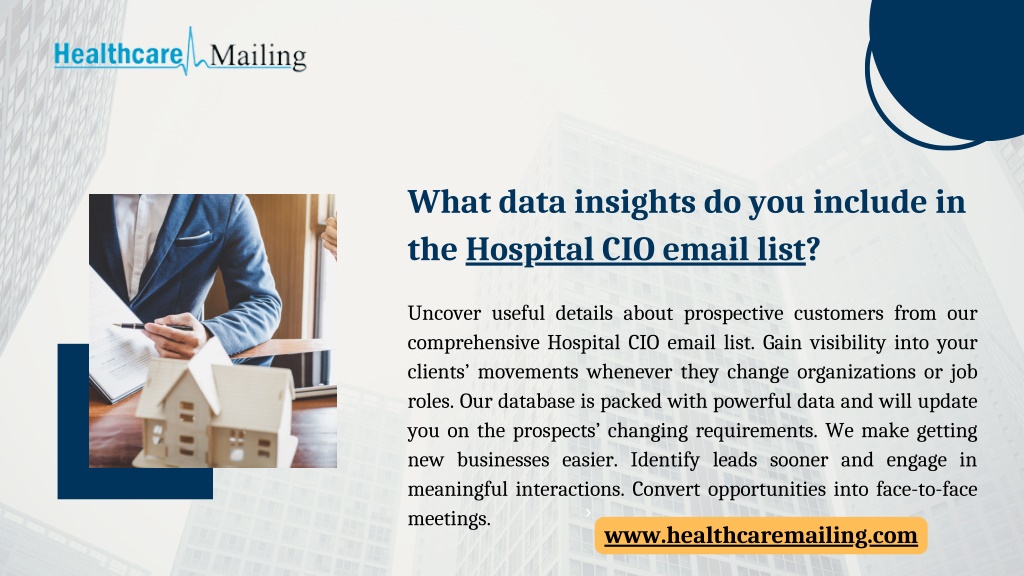 Healthcare Mailing

What data insights do you include in the Hospital CIO email list?

Uncover useful details about prospective customers from our comprehensive Hospital CIO email list. Gain visibility into your clients' movements whenever they change organizations or job roles. Our database is packed with powerful data and will update you on the prospects' changing requirements. We make getting new businesses easier. Identify leads sooner and engage in meaningful interactions. Convert opportunities into face-to-face meetings.

www.healthcaremailing.com